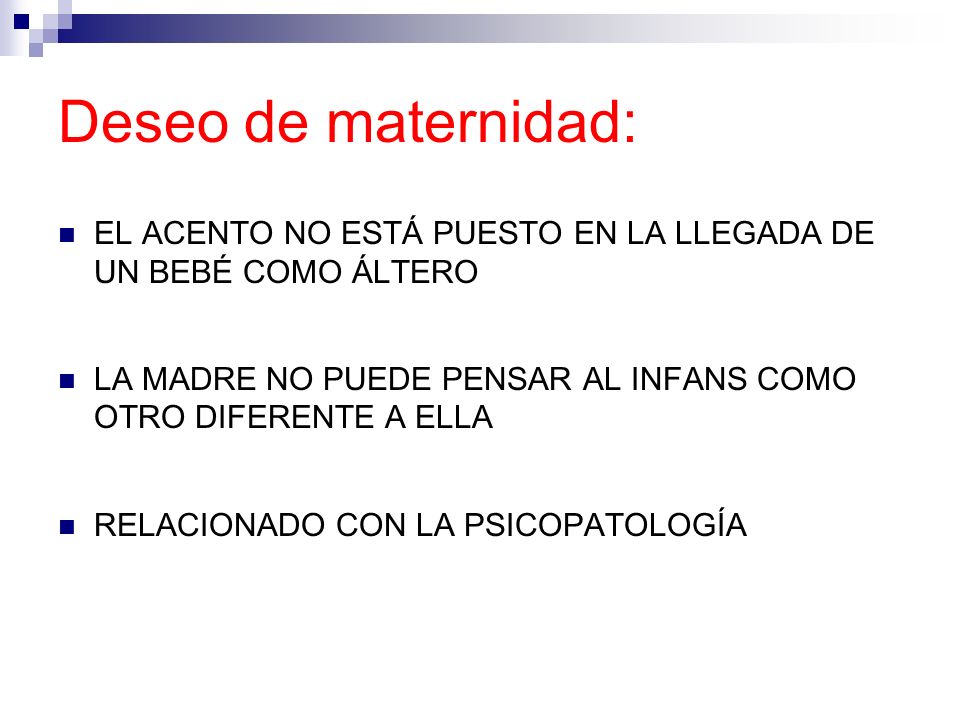 Deseo de maternidad:

EL ACENTO NO ESTÁ PUESTO EN LA LLEGADA DE UN BEBÉ COMO ÁLTERO

LA MADRE NO PUEDE PENSAR AL INFANS COMO OTRO DIFERENTE A ELLA

RELACIONADO CON LA PSICOPATOLOGÍA